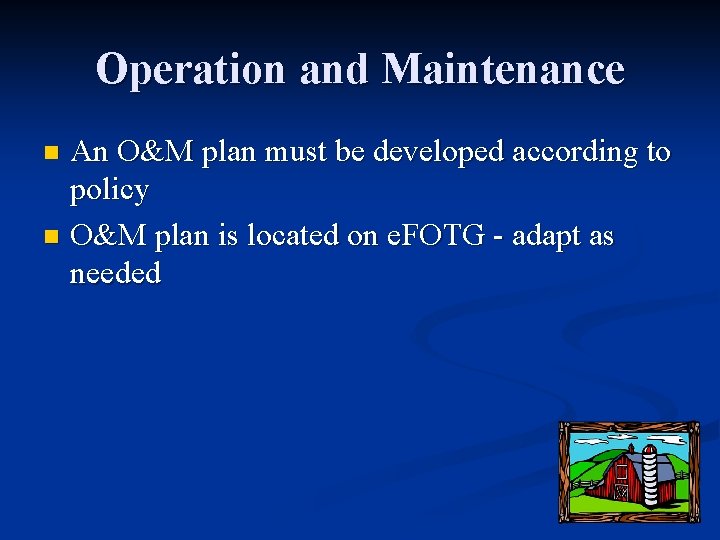 Operation and Maintenance

- An O&M plan must be developed according to policy
- O&M plan is located on eFOTG - adapt as needed